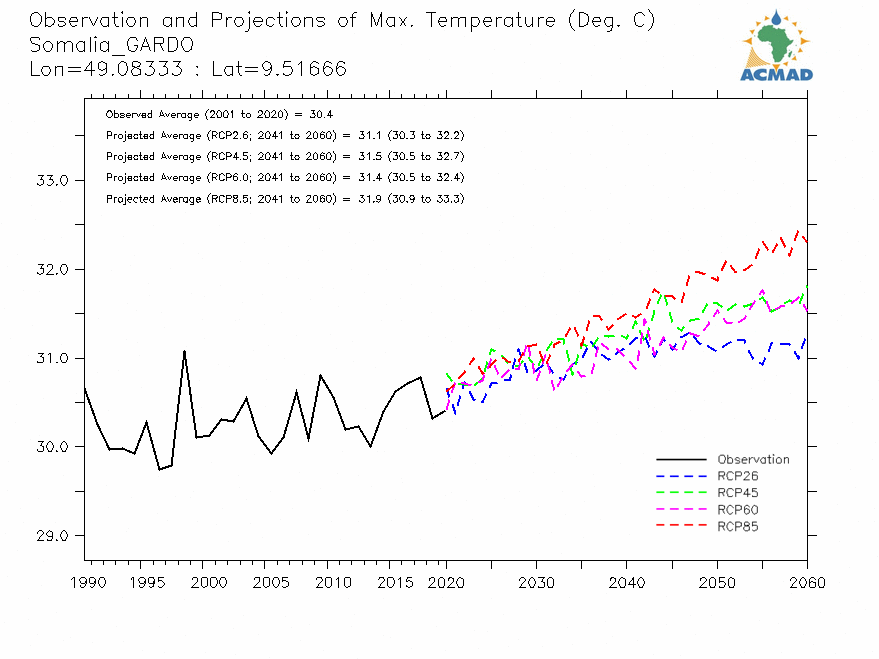 Observation and Projections of Max. Temperature (Deg. C)
Somalia_GARDO
Lon=49.08333 : Lat=9.51666

ACMAD

Observed Average (2001 to 2020) = 30.4
Projected Average (RCP2.6; 2041 to 2060) = 31.1 (30.3 to 32.2)
Projected Average (RCP4.5; 2041 to 2060) = 31.5 (30.5 to 32.7)
Projected Average (RCP6.0; 2041 to 2060) = 31.4 (30.5 to 32.4)
Projected Average (RCP8.5; 2041 to 2060) = 31.9 (30.9 to 33.3)

33.0
32.0
31.0
30.0
29.0

Observation
RCP26
RCP45
RCP60
RCP85

1990 1995 2000 2005 2010 2015 2020 2030 2040 2050 2060